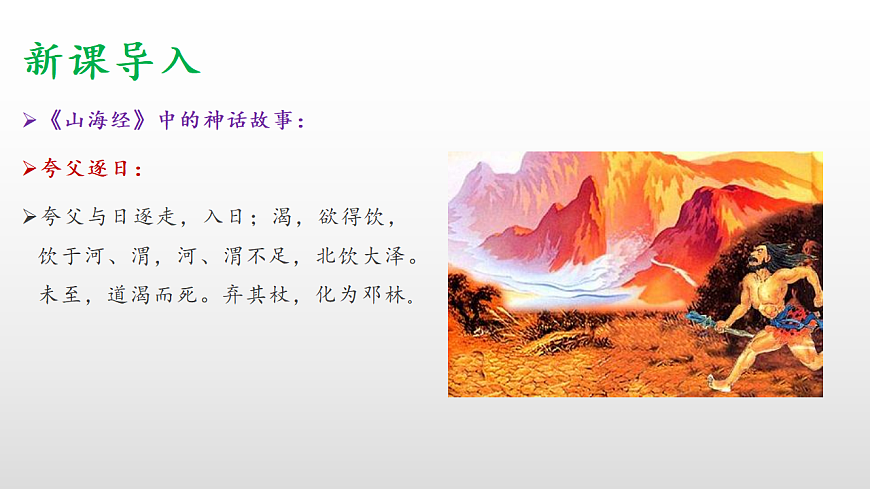 新课导入

➢《山海经》中的神话故事：

➢夸父逐日：

➢夸父与日逐走，入日；渴，欲得饮，饮于河、渭，河、渭不足，北饮大泽。未至，道渴而死。弃其杖，化为邓林。